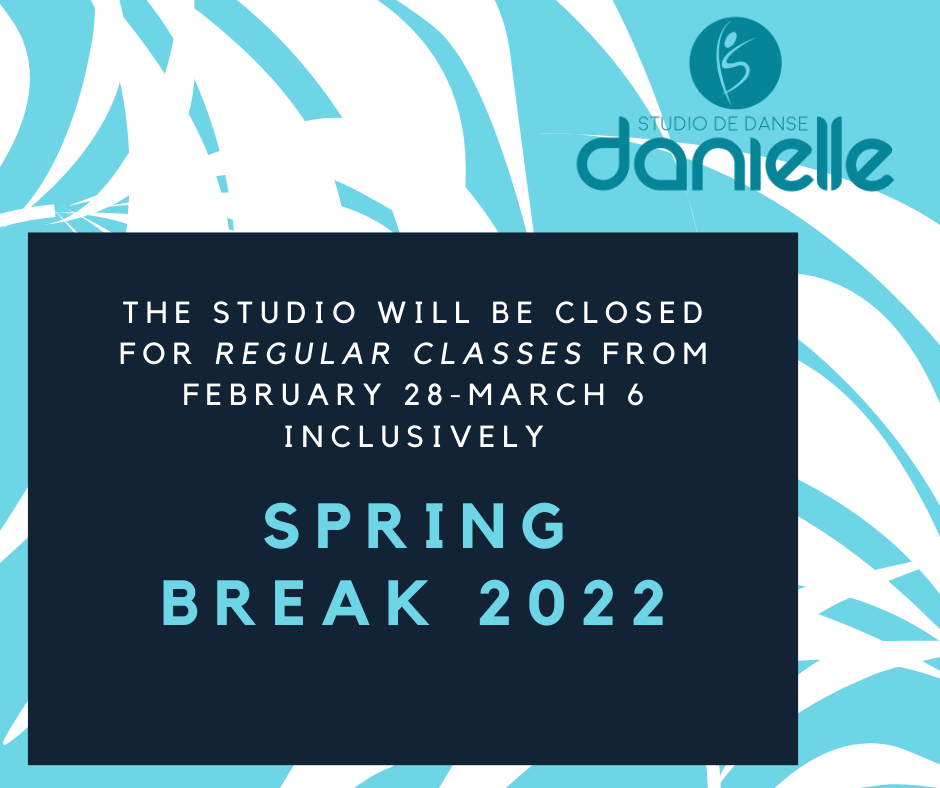 STUDIO DE DANSE
danielle

THE STUDIO WILL BE CLOSED FOR REGULAR CLASSES FROM FEBRUARY 28-MARCH 6 INCLUSIVELY

SPRING BREAK 2022